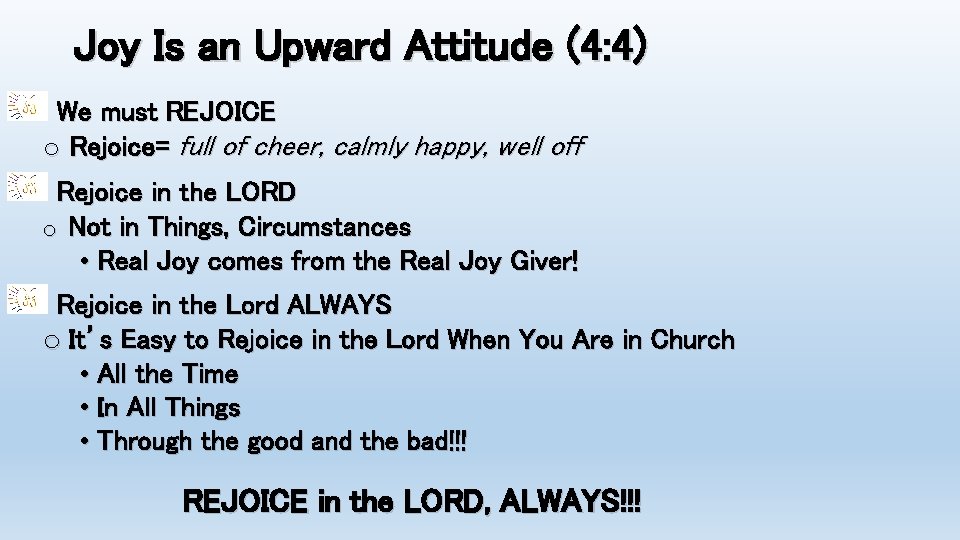 Joy Is an Upward Attitude (4:4)

We must REJOICE
o Rejoice= full of cheer, calmly happy, well off

Rejoice in the LORD
o Not in Things, Circumstances
• Real Joy comes from the Real Joy Giver!

Rejoice in the Lord ALWAYS
o It's Easy to Rejoice in the Lord When You Are in Church
• All the Time
• In All Things
• Through the good and the bad!!!

REJOICE in the LORD, ALWAYS!!!